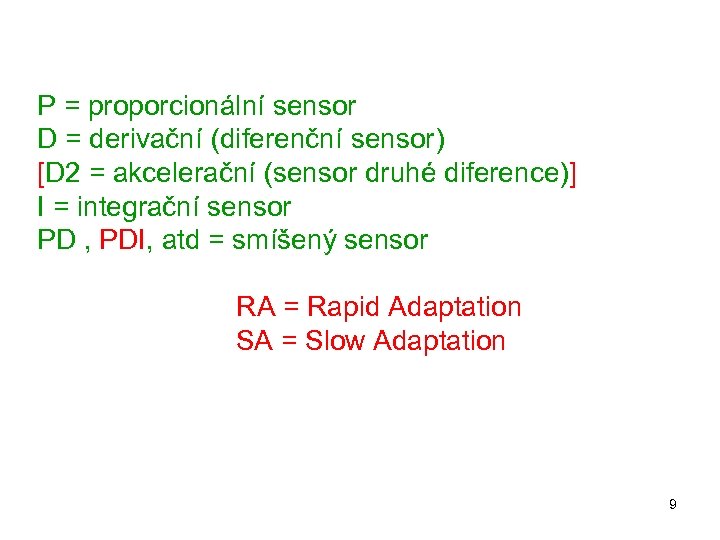 P = proporcionální sensor
D = derivační (diferenční sensor)
[D2 = akcelerační (sensor druhé diference)]
I = integrační sensor
PD , PDI, atd = smíšený sensor

RA = Rapid Adaptation
SA = Slow Adaptation

9